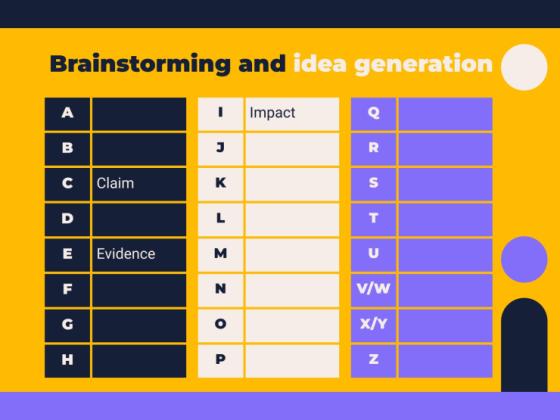 Brainstorming and idea generation

| A | |
|---|---|
| B | |
| C | Claim |
| D | |
| E | Evidence |
| F | |
| G | |
| H | |

| I | Impact |
|---|---|
| J | |
| K | |
| L | |
| M | |
| N | |
| O | |
| P | |

| Q | |
|---|---|
| R | |
| S | |
| T | |
| U | |
| V/W | |
| X/Y | |
| Z | |